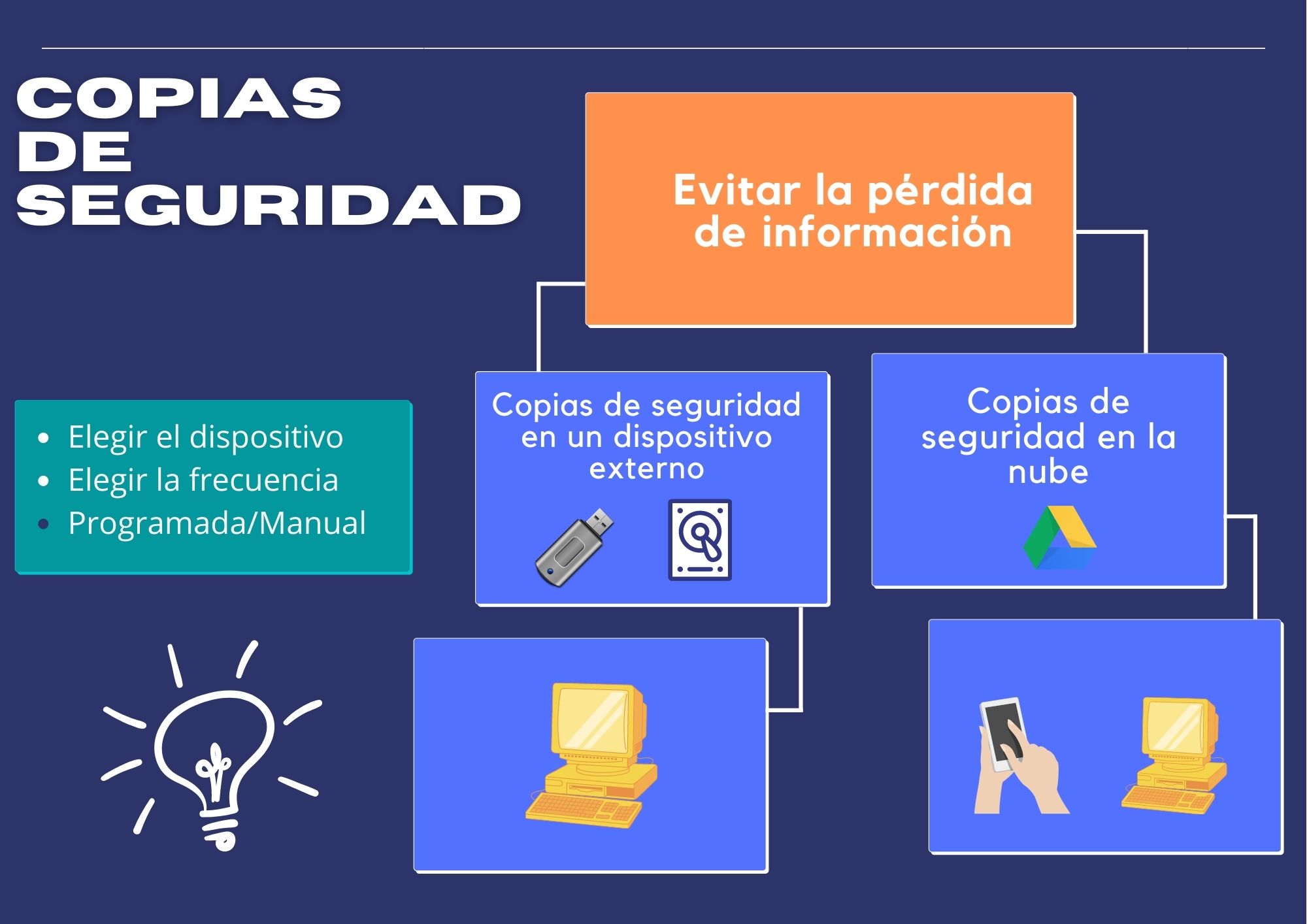 COPIAS DE SEGURIDAD

Evitar la pérdida de información

- Elegir el dispositivo
- Elegir la frecuencia
- Programada/Manual

Copias de seguridad en un dispositivo externo

Copias de seguridad en la nube